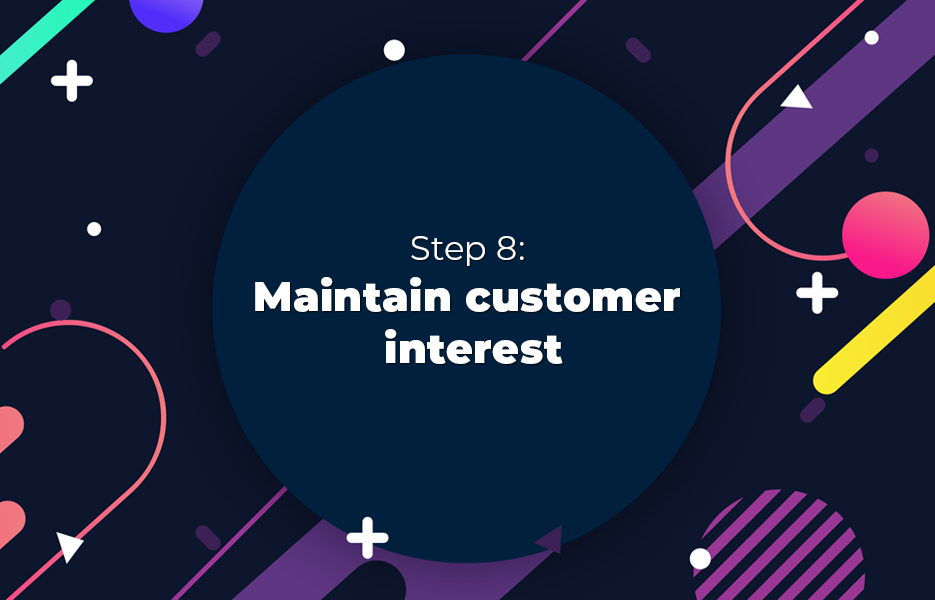 Step 8:
Maintain customer interest